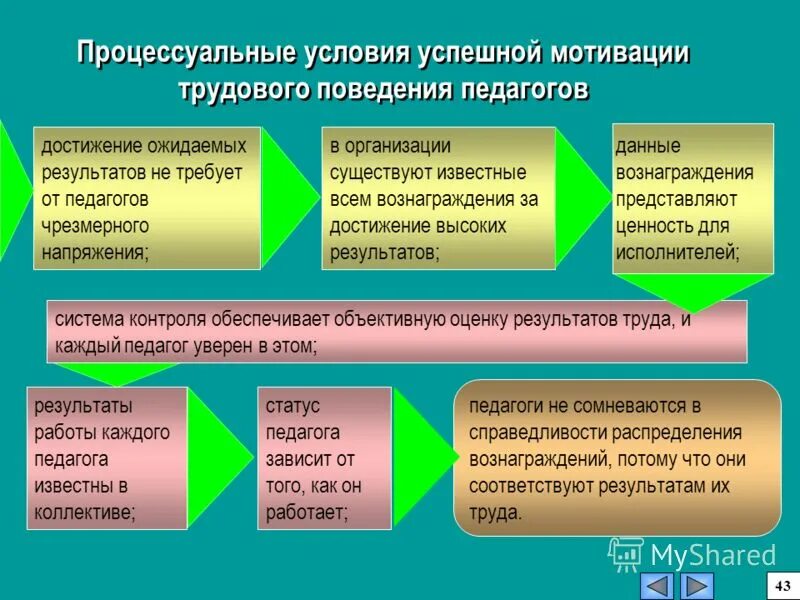 Процессуальные условия успешной мотивации трудового поведения педагогов

достижение ожидаемых результатов не требует от педагогов чрезмерного напряжения;

в организации существуют известные всем вознаграждения за достижение высоких результатов;

данные вознаграждения представляют ценность для исполнителей;

система контроля обеспечивает объективную оценку результатов труда, и каждый педагог уверен в этом;

результаты работы каждого педагога известны в коллективе;

статус педагога зависит от того, как он работает;

педагоги не сомневаются в справедливости распределения вознаграждений, потому что они соответствуют результатам их труда.

MyShared

43